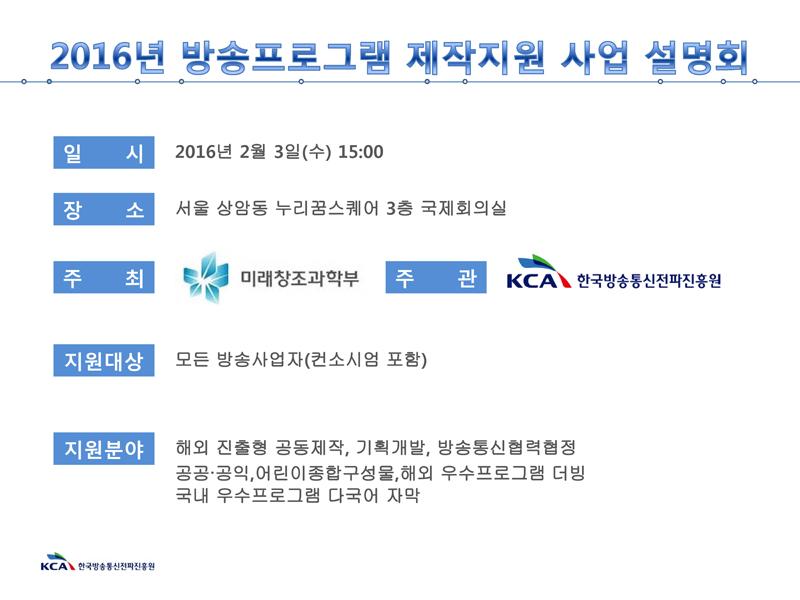 2016년 방송프로그램 제작지원 사업 설명회

일 시
2016년 2월 3일(수) 15:00

장 소
서울 상암동 누리꿈스퀘어 3층 국제회의실

주 최
미래창조과학부

주 관
KCA 한국방송통신전파진흥원

지원대상
모든 방송사업자(컨소시엄 포함)

지원분야
해외 진출형 공동제작, 기획개발, 방송통신협력협정
공공·공익,어린이종합구성물,해외 우수프로그램 더빙
국내 우수프로그램 다국어 자막

KCA 한국방송통신전파진흥원